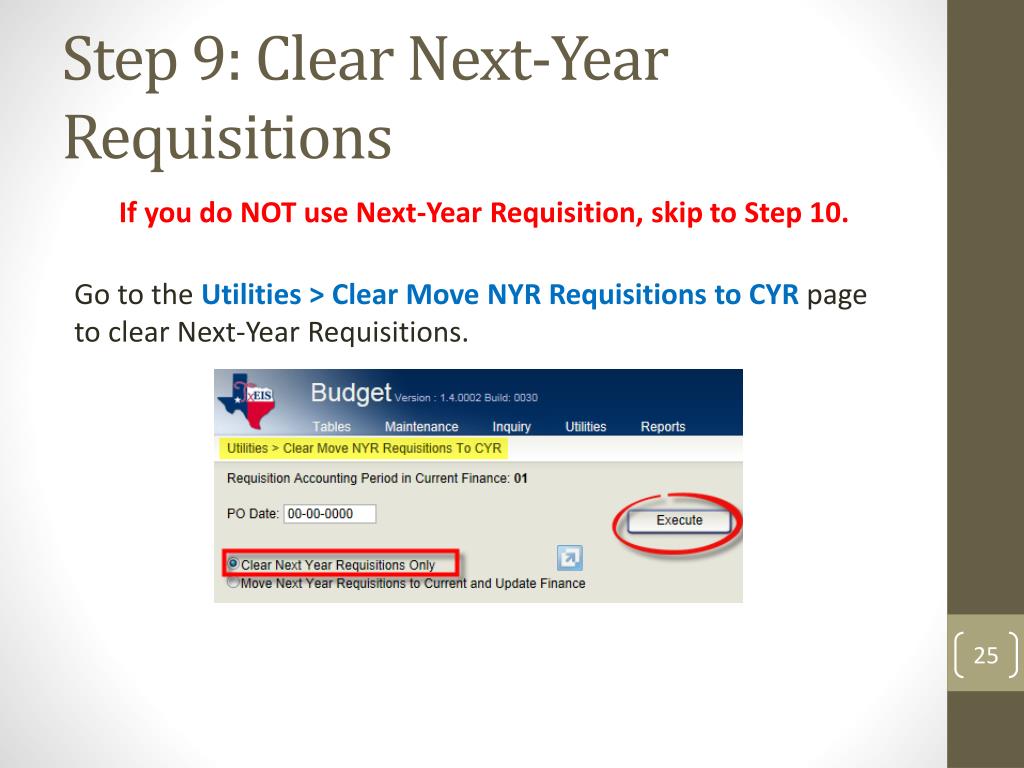 Step 9: Clear Next-Year Requisitions

If you do NOT use Next-Year Requisition, skip to Step 10.

Go to the Utilities > Clear Move NYR Requisitions to CYR page to clear Next-Year Requisitions.

TxEIS

Budget Version : 1.4.0002 Build: 0030

Tables Maintenance Inquiry Utilities Reports

Utilities > Clear Move NYR Requisitions To CYR

Requisition Accounting Period in Current Finance: 01

PO Date: 00-00-0000

Execute

Clear Next Year Requisitions Only

Move Next Year Requisitions to Current and Update Finance

25